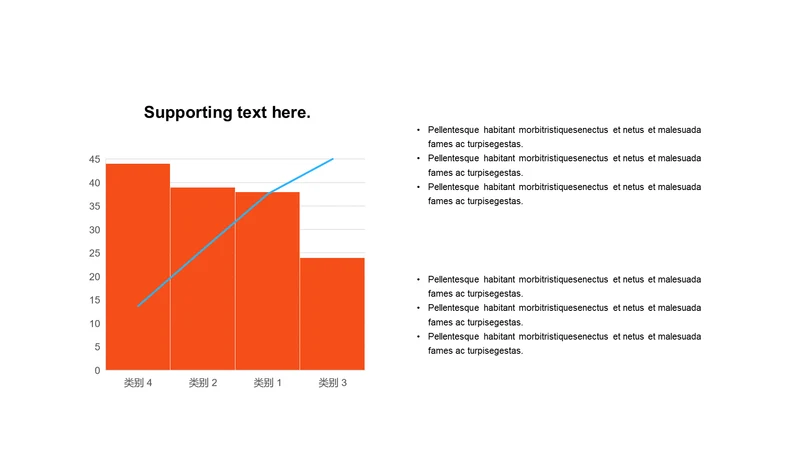 Supporting text here.

45
40
35
30
25
20
15
10
5
0

类别 4 类别 2 类别 1 类别 3

• Pellentesque habitant morbitristiquesenectus et netus et malesuada fames ac turpisegestas.
• Pellentesque habitant morbitristiquesenectus et netus et malesuada fames ac turpisegestas.
• Pellentesque habitant morbitristiquesenectus et netus et malesuada fames ac turpisegestas.

• Pellentesque habitant morbitristiquesenectus et netus et malesuada fames ac turpisegestas.
• Pellentesque habitant morbitristiquesenectus et netus et malesuada fames ac turpisegestas.
• Pellentesque habitant morbitristiquesenectus et netus et malesuada fames ac turpisegestas.